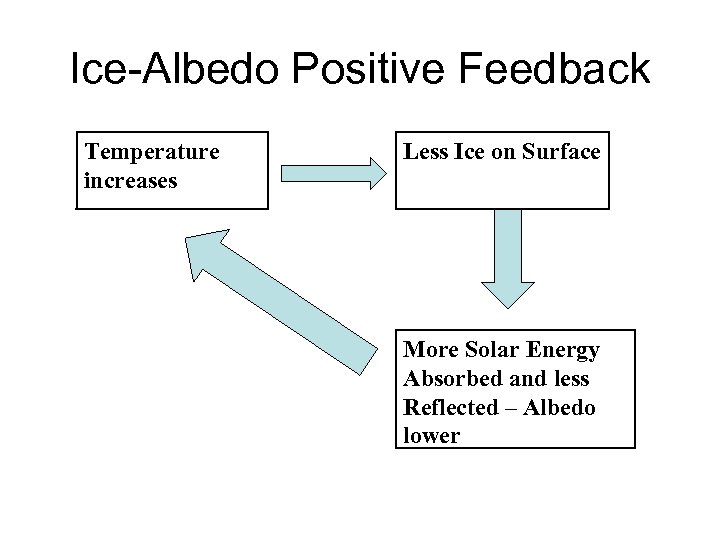 Ice-Albedo Positive Feedback

Temperature increases

Less Ice on Surface

More Solar Energy Absorbed and less Reflected – Albedo lower